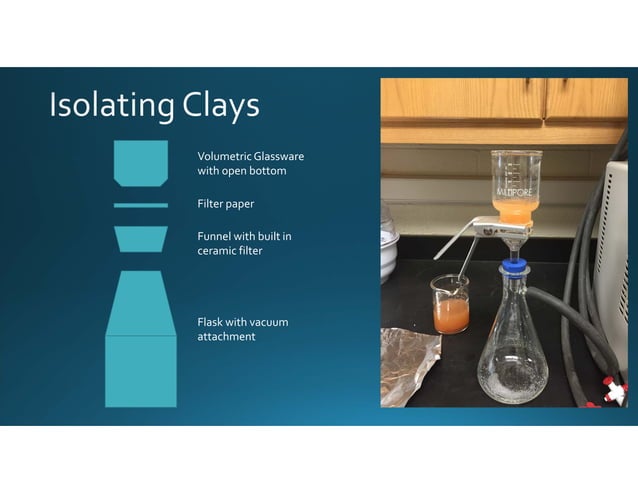 Isolating Clays

Volumetric Glassware with open bottom

Filter paper

Funnel with built in ceramic filter

Flask with vacuum attachment

MILLIPORE